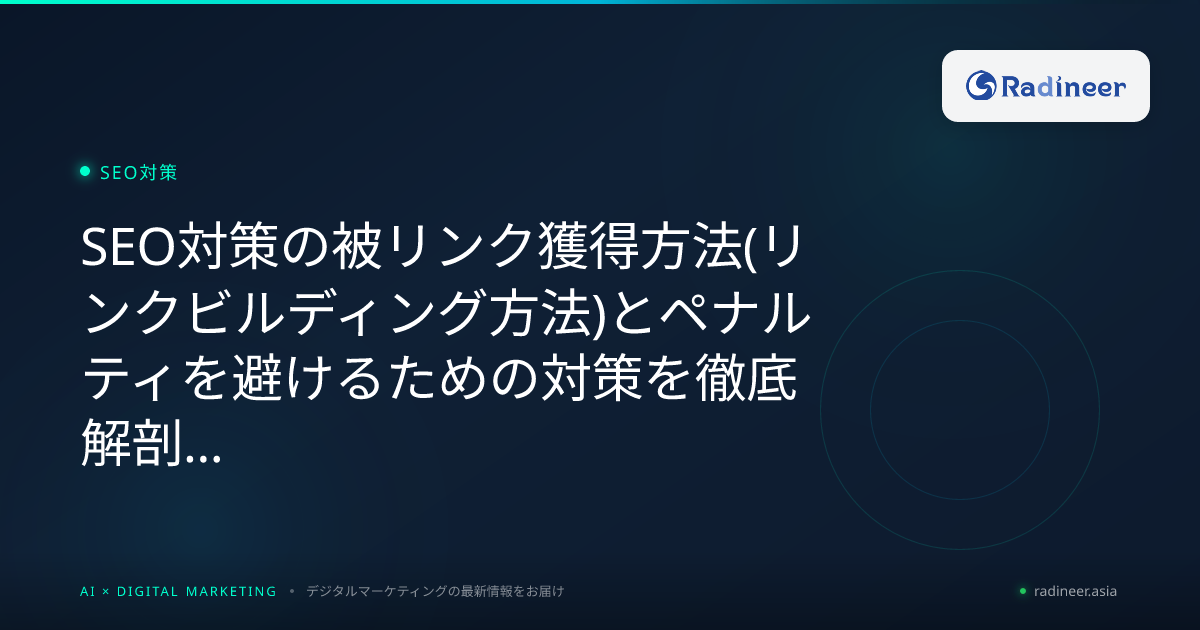 Radineer

SEO対策

SEO対策の被リンク獲得方法(リンクビルディング方法)とペナルティを避けるための対策を徹底解剖...

AI × DIGITAL MARKETING • デジタルマーケティングの最新情報をお届け

radineer.asia